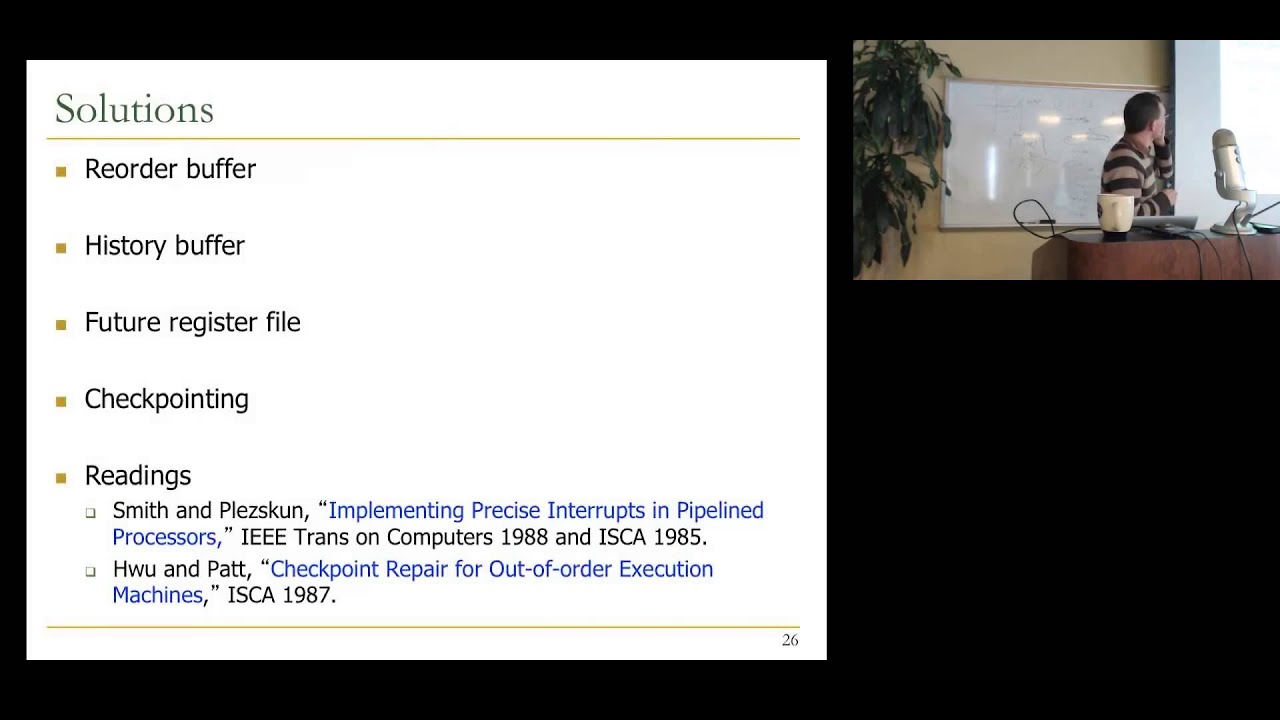 Solutions

Reorder buffer

History buffer

Future register file

Checkpointing

Readings

Smith and Plezskun, “Implementing Precise Interrupts in Pipelined Processors,” IEEE Trans on Computers 1988 and ISCA 1985.

Hwu and Patt, “Checkpoint Repair for Out-of-order Execution Machines,” ISCA 1987.

26